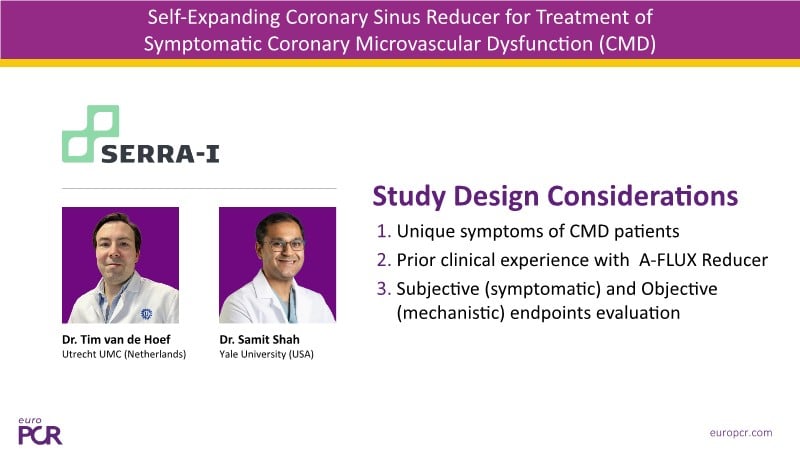 Self-Expanding Coronary Sinus Reducer for Treatment of Symptomatic Coronary Microvascular Dysfunction (CMD)

SERRA-I

Dr. Tim van de Hoef
Utrecht UMC (Netherlands)

Dr. Samit Shah
Yale University (USA)

Study Design Considerations

1. Unique symptoms of CMD patients
2. Prior clinical experience with A-FLUX Reducer
3. Subjective (symptomatic) and Objective (mechanistic) endpoints evaluation

euro PCR

europcr.com